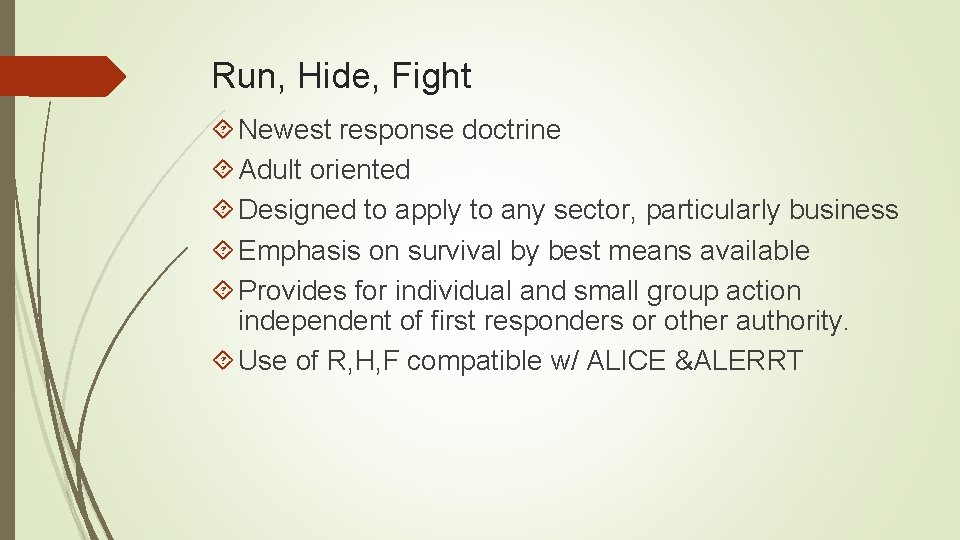 Run, Hide, Fight

Newest response doctrine
Adult oriented
Designed to apply to any sector, particularly business
Emphasis on survival by best means available
Provides for individual and small group action independent of first responders or other authority.
Use of R,H,F compatible w/ ALICE &ALERRT